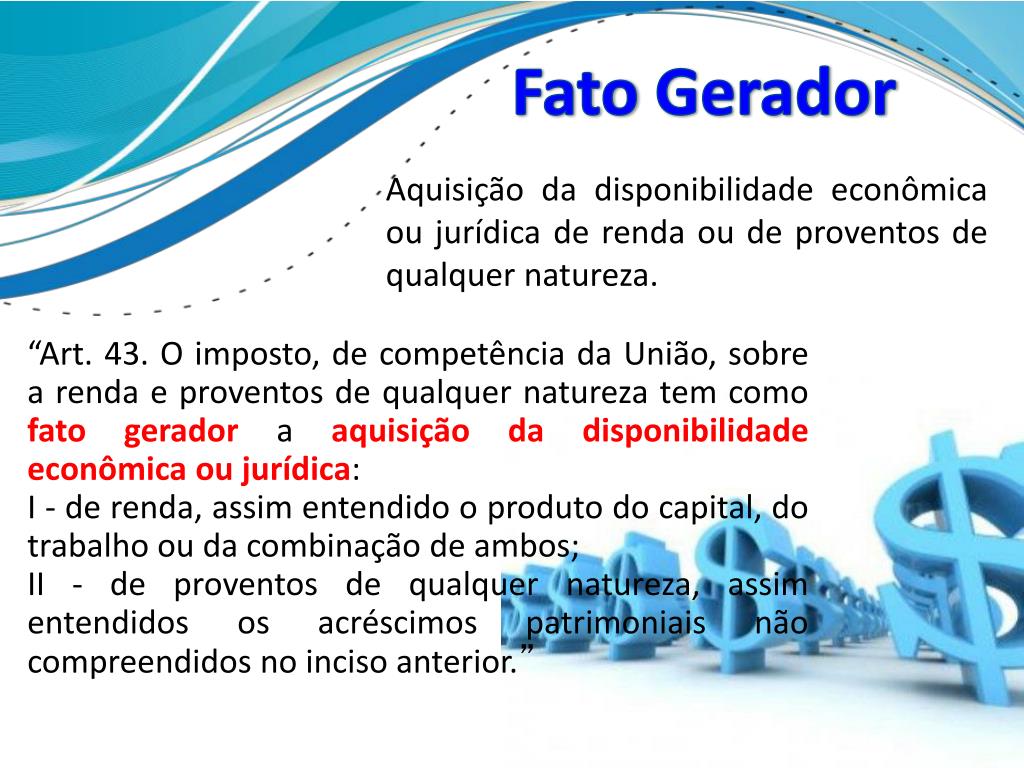 Fato Gerador

Aquisição da disponibilidade econômica ou jurídica de renda ou de proventos de qualquer natureza.

“Art. 43. O imposto, de competência da União, sobre a renda e proventos de qualquer natureza tem como fato gerador a aquisição da disponibilidade econômica ou jurídica:
I - de renda, assim entendido o produto do capital, do trabalho ou da combinação de ambos;
II - de proventos de qualquer natureza, assim entendidos os acréscimos patrimoniais não compreendidos no inciso anterior.”